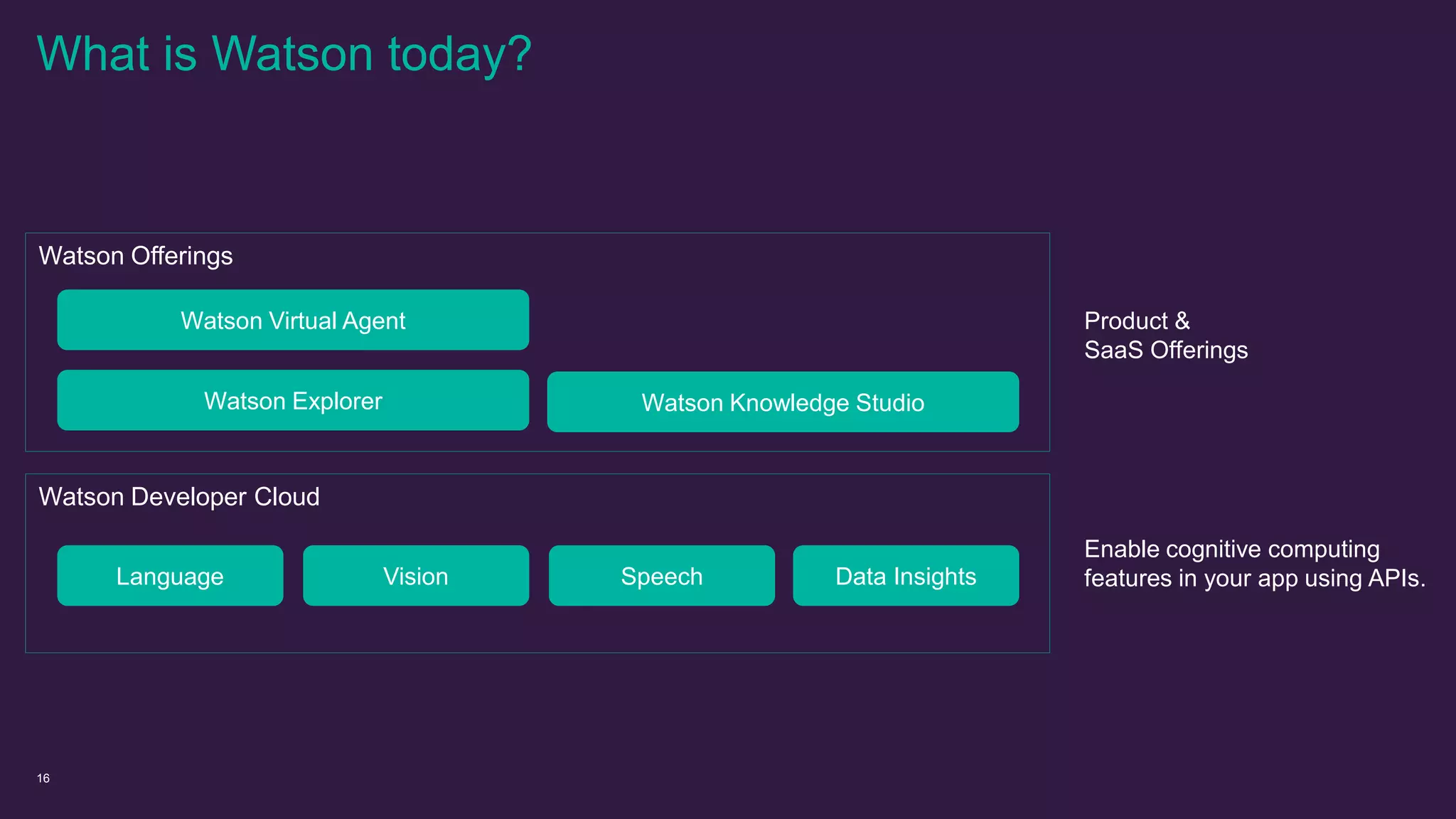 What is Watson today?

Watson Offerings

Watson Virtual Agent

Watson Explorer

Watson Knowledge Studio

Product & SaaS Offerings

Watson Developer Cloud

Language

Vision

Speech

Data Insights

Enable cognitive computing features in your app using APIs.

16